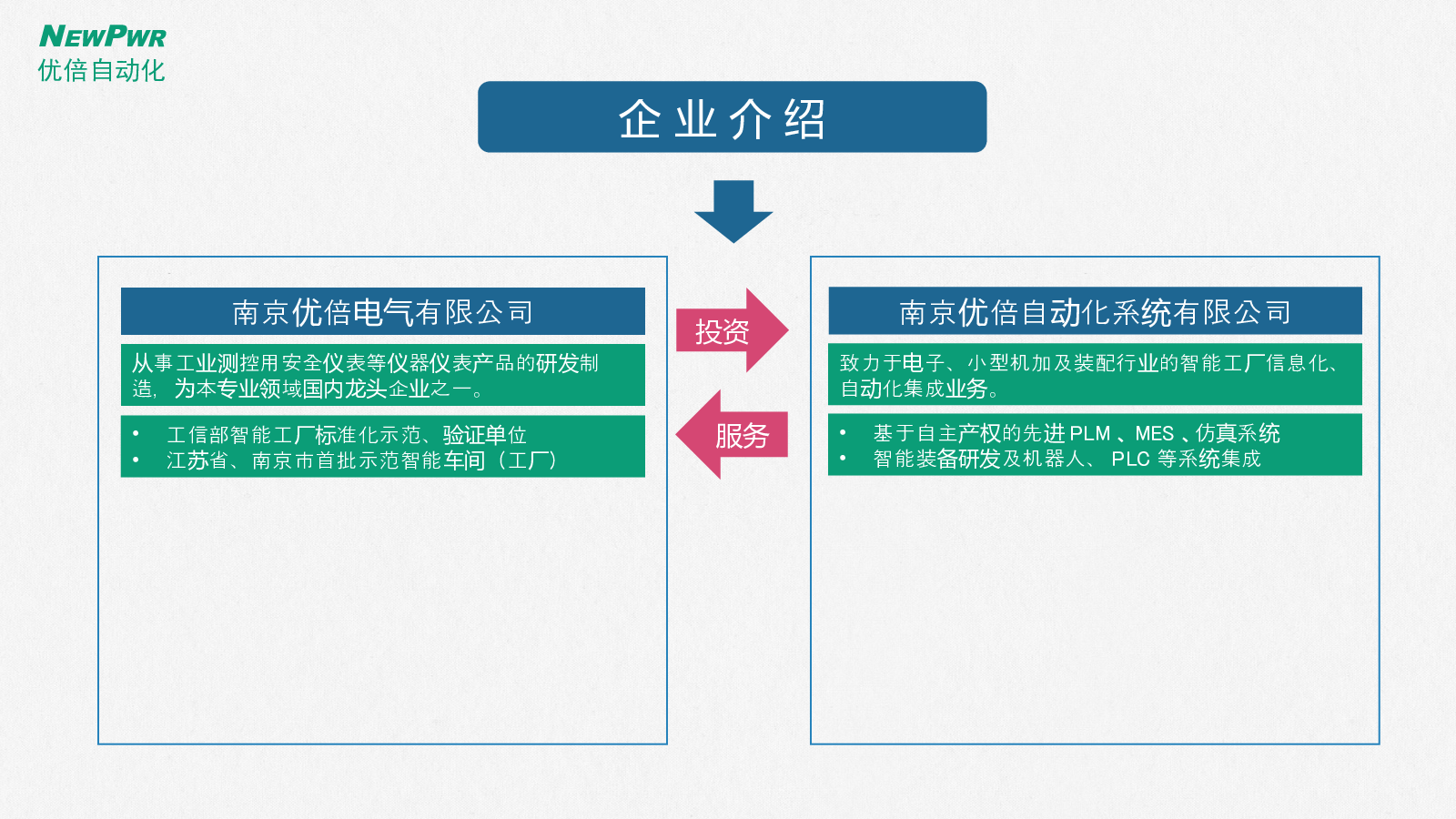 NEWPWR
优倍自动化

企业介绍

南京优倍电气有限公司

从事工业测控用安全仪表等仪器仪表产品的研发制造，为本专业领域国内龙头企业之一。

• 工信部智能工厂标准化示范、验证单位
• 江苏省、南京市首批示范智能车间（工厂）

投资

服务

南京优倍自动化系统有限公司

致力于电子、小型机加及装配行业的智能工厂信息化、自动化集成业务。

• 基于自主产权的先进 PLM 、MES 、仿真系统
• 智能装备研发及机器人、 PLC 等系统集成